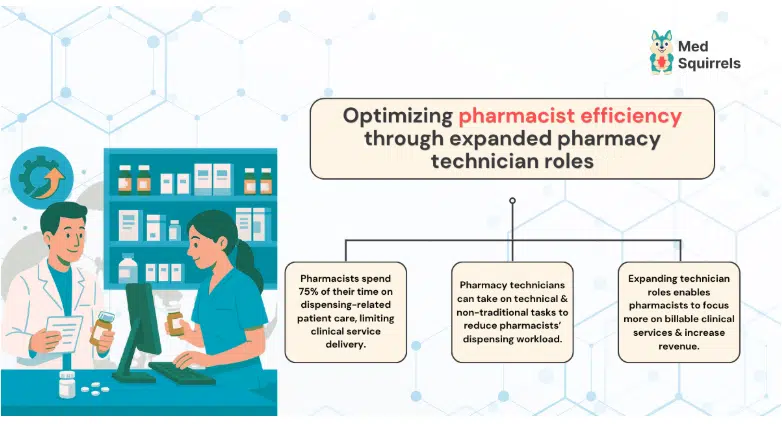 Med Squirrels

Optimizing pharmacist efficiency through expanded pharmacy technician roles

Pharmacists spend 75% of their time on dispensing-related patient care, limiting clinical service delivery.

Pharmacy technicians can take on technical & non-traditional tasks to reduce pharmacists' dispensing workload.

Expanding technician roles enables pharmacists to focus more on billable clinical services & increase revenue.